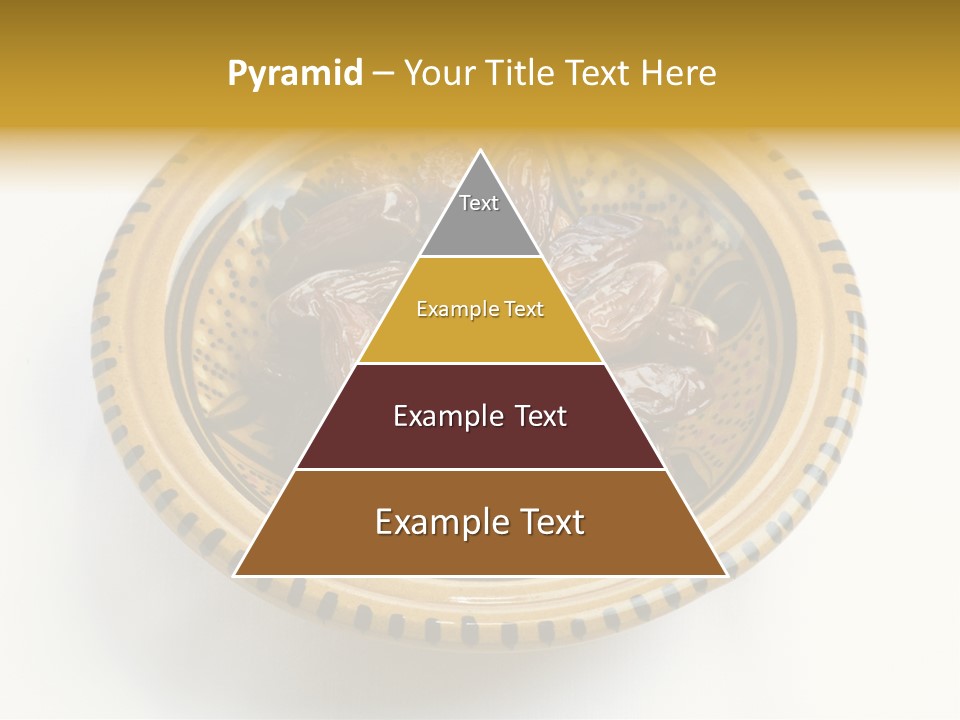 Pyramid – Your Title Text Here

Text

Example Text

Example Text

Example Text